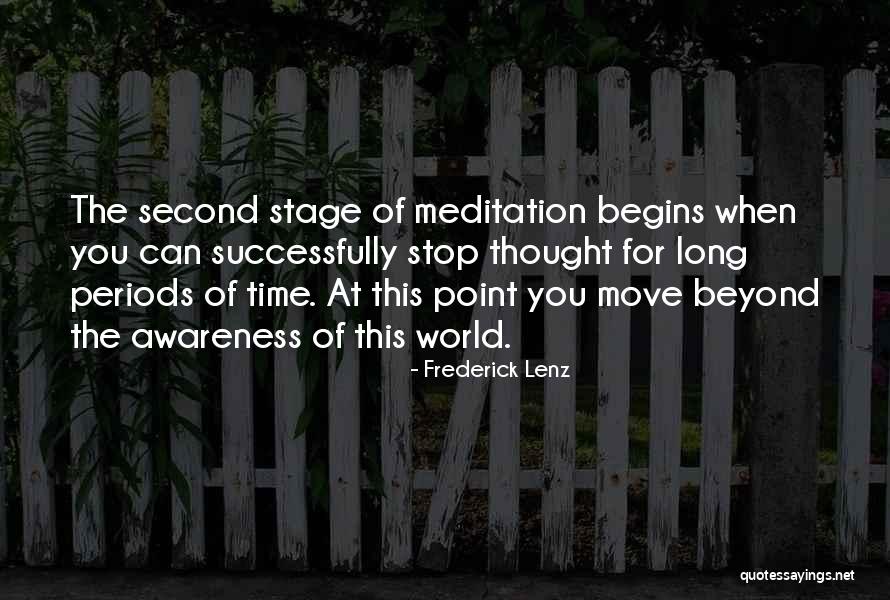 The second stage of meditation begins when you can successfully stop thought for long periods of time. At this point you move beyond the awareness of this world.

- Frederick Lenz

quotessayings.net